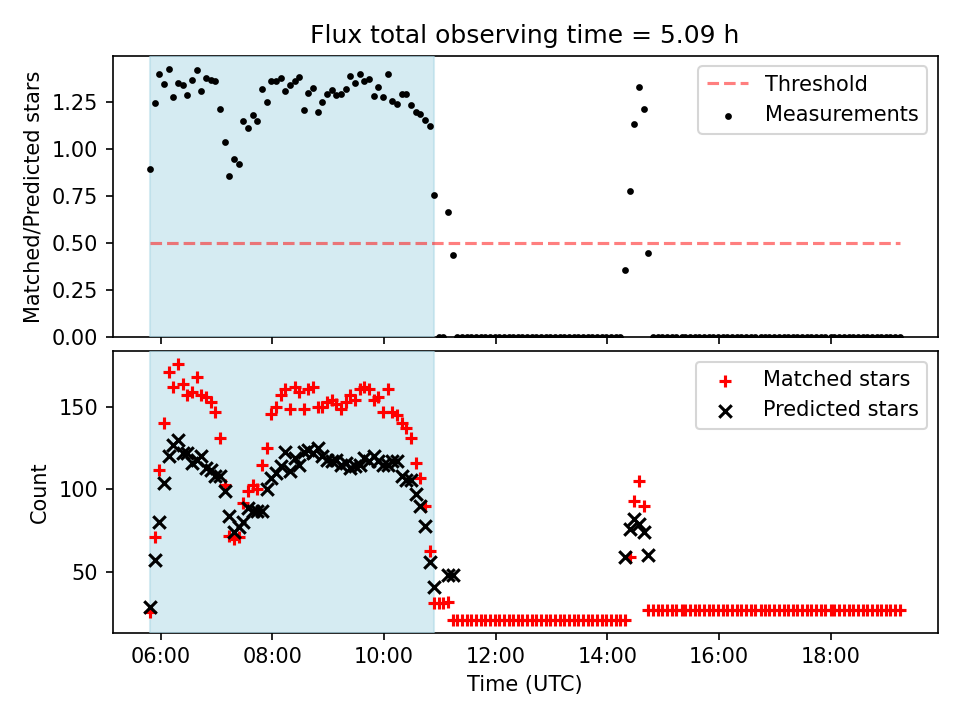 Flux total observing time = 5.09 h

Matched/Predicted stars

1.25
1.00
0.75
0.50
0.25
0.00

Threshold
Measurements

Count

150
100
50

Matched stars
Predicted stars

06:00 08:00 10:00 12:00 14:00 16:00 18:00

Time (UTC)